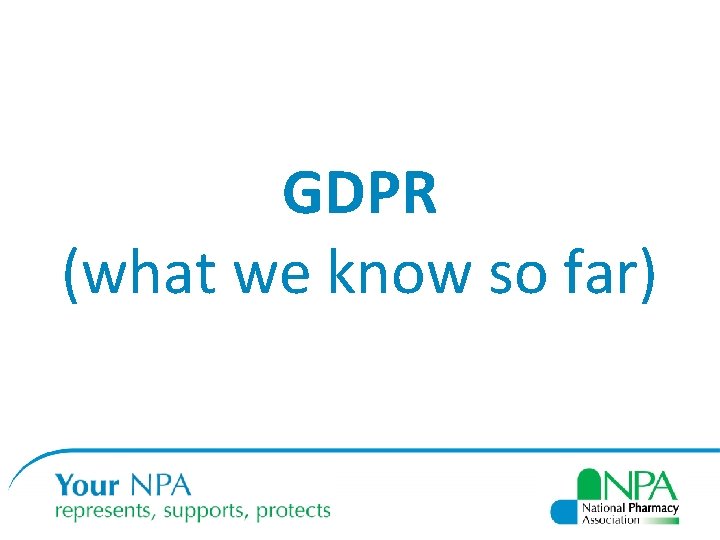 GDPR
(what we know so far)

Your NPA
represents, supports, protects

NPA
National Pharmacy Association